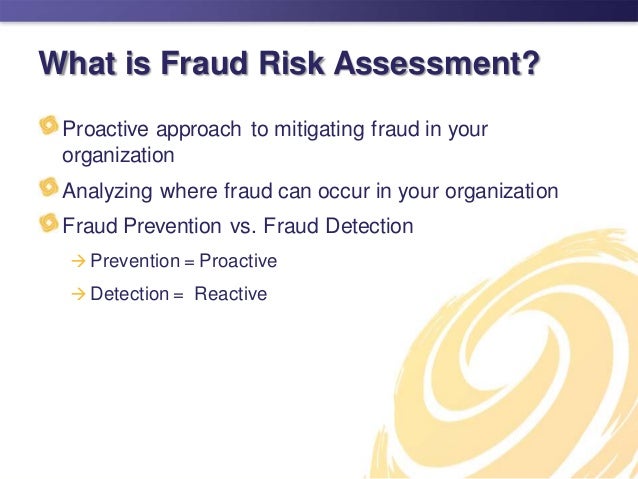 What is Fraud Risk Assessment?

Proactive approach to mitigating fraud in your organization

Analyzing where fraud can occur in your organization

Fraud Prevention vs. Fraud Detection

→ Prevention = Proactive

→ Detection = Reactive